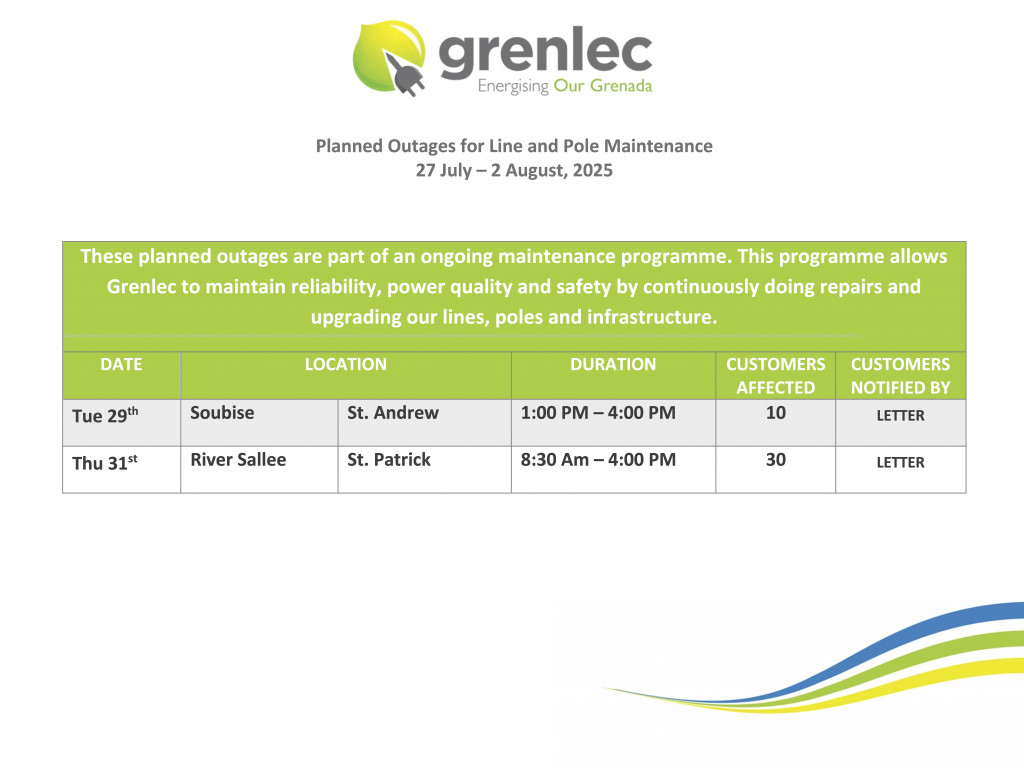 grenlec
Energising Our Grenada

Planned Outages for Line and Pole Maintenance
27 July – 2 August, 2025

These planned outages are part of an ongoing maintenance programme. This programme allows Grenlec to maintain reliability, power quality and safety by continuously doing repairs and upgrading our lines, poles and infrastructure.

| DATE | LOCATION | | DURATION | CUSTOMERS AFFECTED | CUSTOMERS NOTIFIED BY |
|---|---|---|---|---|---|
| Tue 29$^{th}$ | Soubise | St. Andrew | 1:00 PM – 4:00 PM | 10 | LETTER |
| Thu 31$^{st}$ | River Sallee | St. Patrick | 8:30 Am – 4:00 PM | 30 | LETTER |